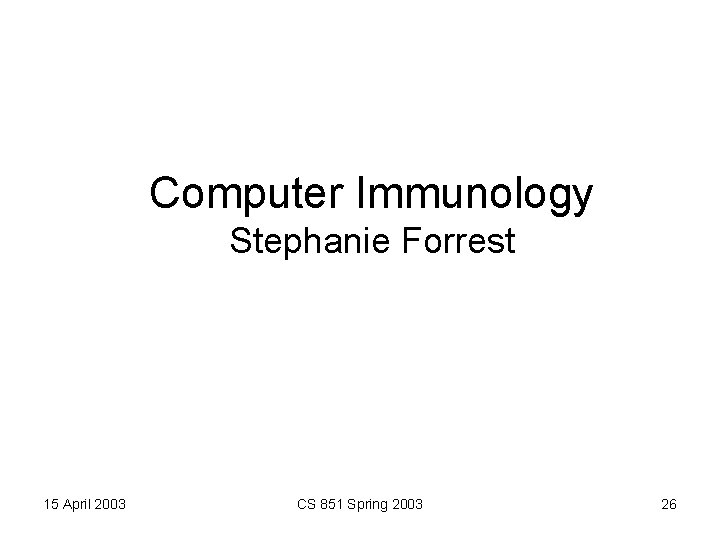 Computer Immunology
Stephanie Forrest

15 April 2003

CS 851 Spring 2003

26